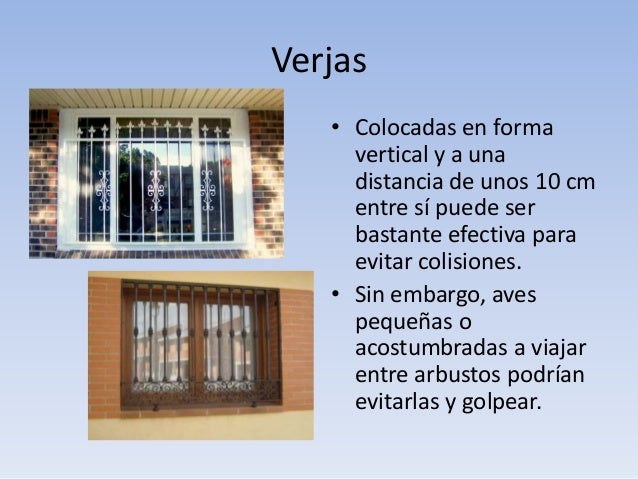 Verjas

• Colocadas en forma vertical y a una distancia de unos 10 cm entre sí puede ser bastante efectiva para evitar colisiones.

• Sin embargo, aves pequeñas o acostumbradas a viajar entre arbustos podrían evitarlas y golpear.